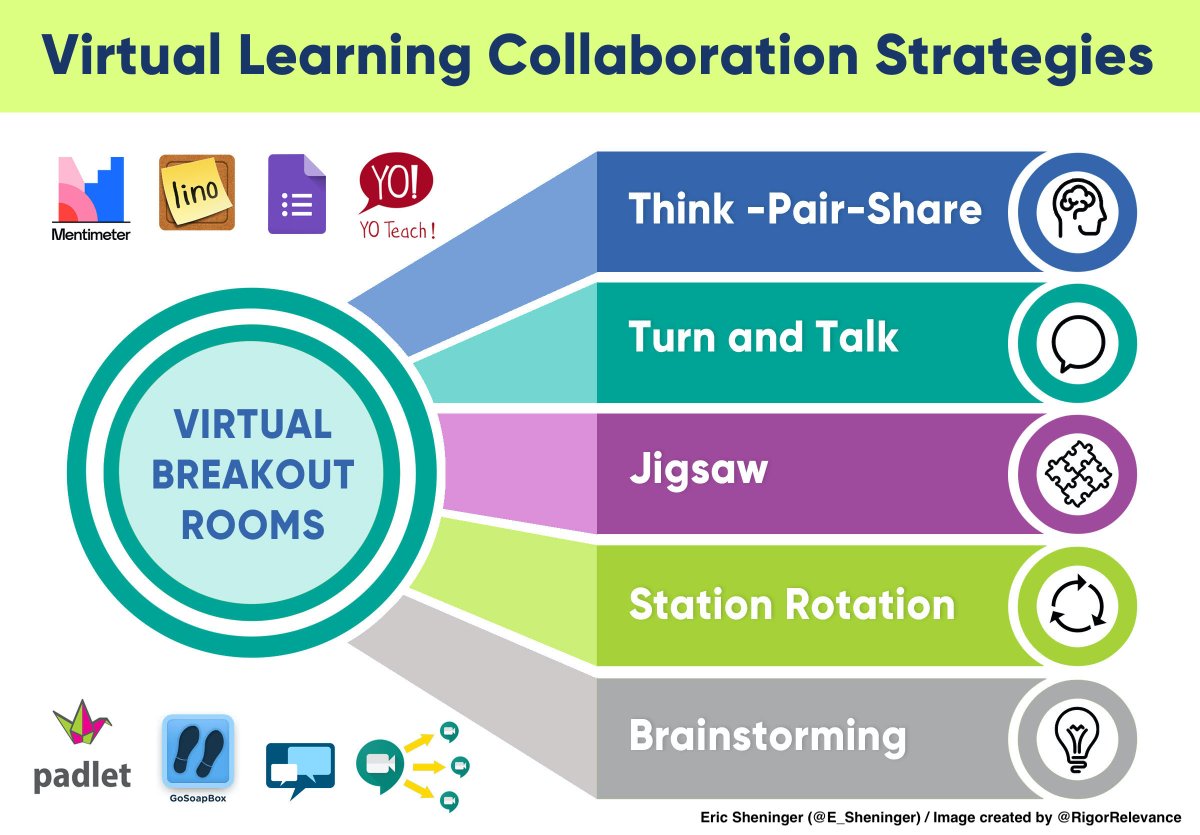 Virtual Learning Collaboration Strategies

Mentimeter

lino

YO!
YO Teach!

VIRTUAL BREAKOUT ROOMS

Think -Pair-Share

Turn and Talk

Jigsaw

Station Rotation

Brainstorming

padlet

GoSoapBox

Eric Sheninger (@E_Sheninger) / Image created by @RigorRelevance